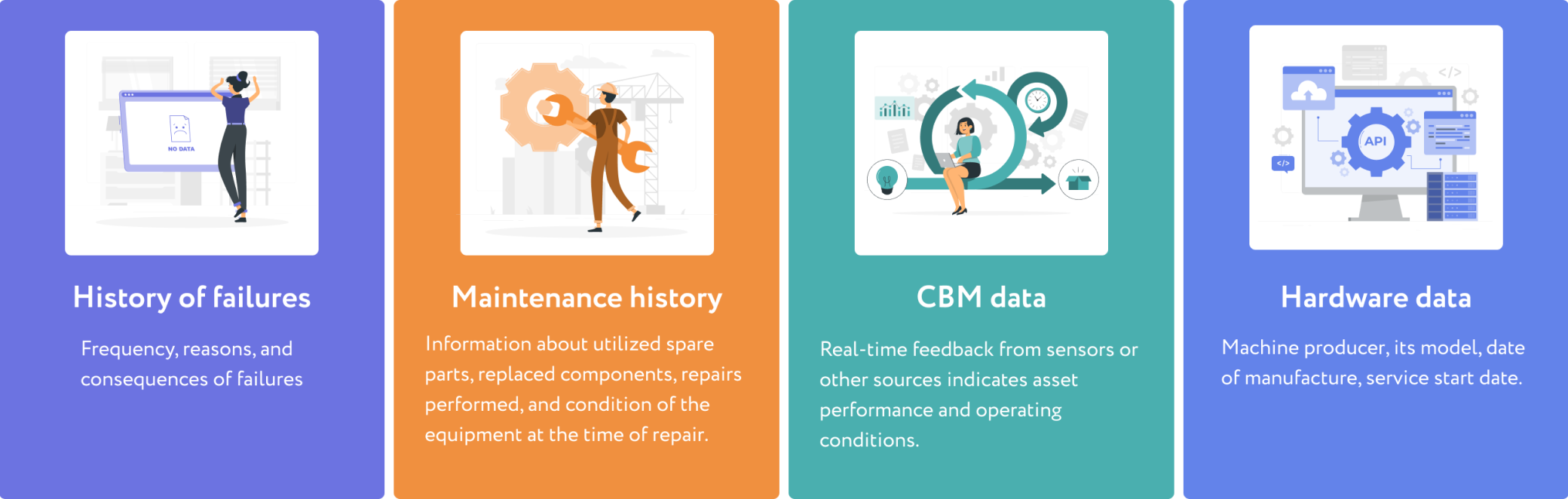 NO DATA

History of failures

Frequency, reasons, and consequences of failures

Maintenance history

Information about utilized spare parts, replaced components, repairs performed, and condition of the equipment at the time of repair.

CBM data

Real-time feedback from sensors or other sources indicates asset performance and operating conditions.

</>

API

</>

Hardware data

Machine producer, its model, date of manufacture, service start date.